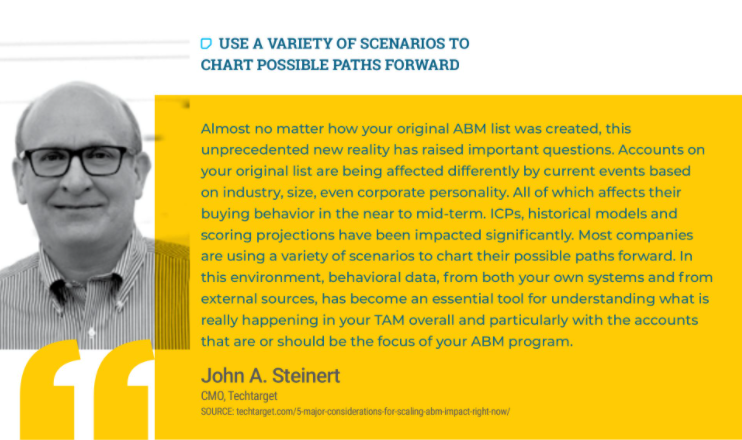 USE A VARIETY OF SCENARIOS TO CHART POSSIBLE PATHS FORWARD

Almost no matter how your original ABM list was created, this unprecedented new reality has raised important questions. Accounts on your original list are being affected differently by current events based on industry, size, even corporate personality. All of which affects their buying behavior in the near to mid-term. ICPs, historical models and scoring projections have been impacted significantly. Most companies are using a variety of scenarios to chart their possible paths forward. In this environment, behavioral data, from both your own systems and from external sources, has become an essential tool for understanding what is really happening in your TAM overall and particularly with the accounts that are or should be the focus of your ABM program.

John A. Steinert
CMO, Techtarget
SOURCE: techtarget.com/5-major-considerations-for-scaling-abm-impact-right-now/